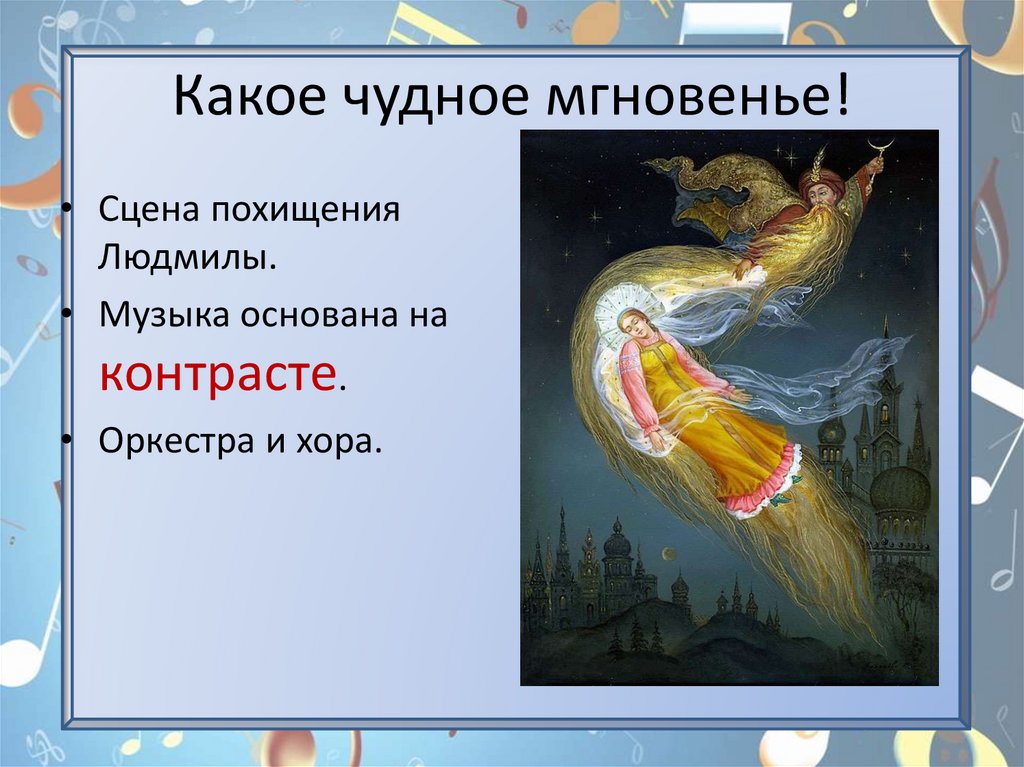 Какое чудное мгновенье!

• Сцена похищения Людмилы.

• Музыка основана на контрасте.

• Оркестра и хора.